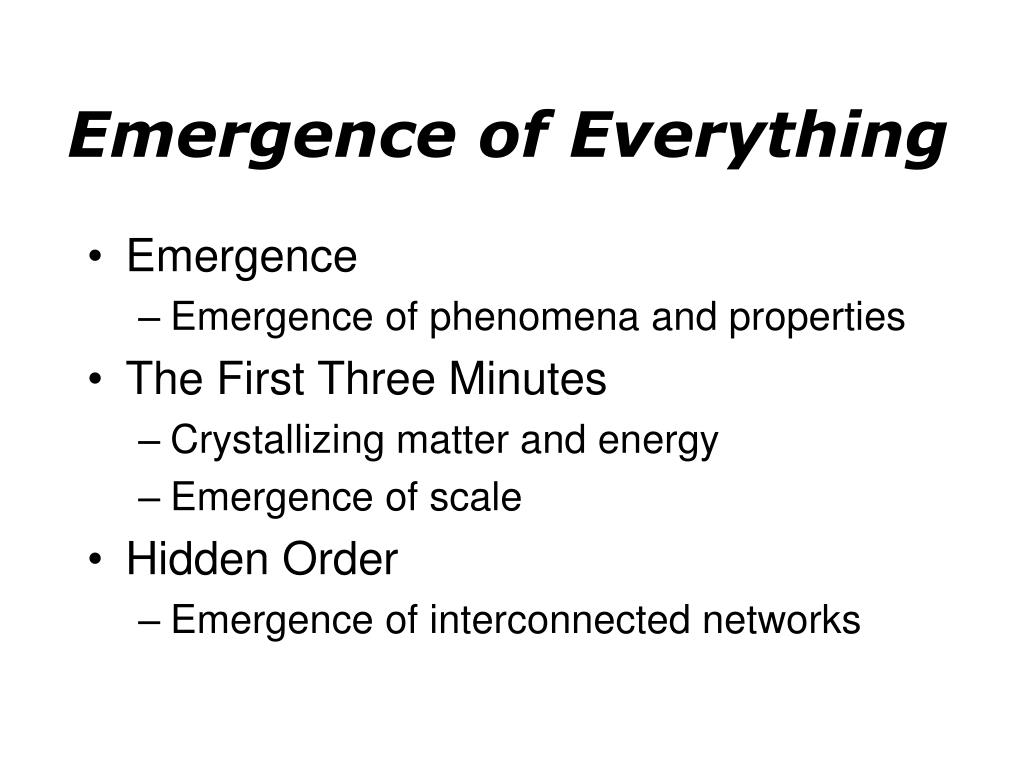 Emergence of Everything

• Emergence
– Emergence of phenomena and properties
• The First Three Minutes
– Crystallizing matter and energy
– Emergence of scale
• Hidden Order
– Emergence of interconnected networks